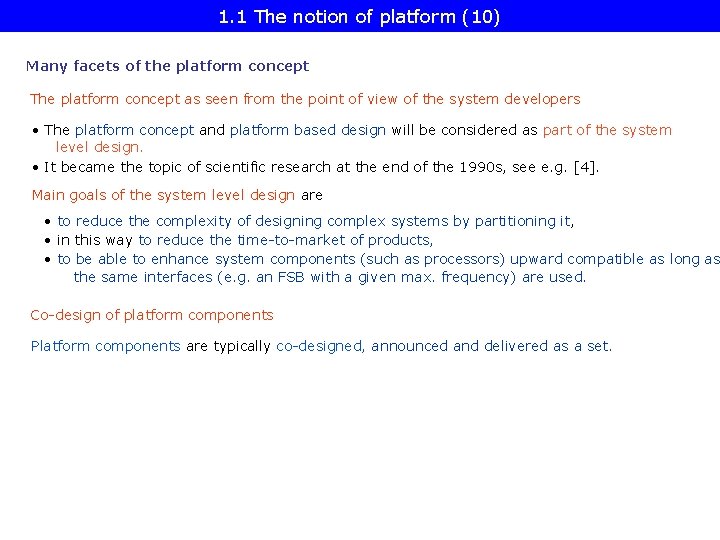 1.1 The notion of platform (10)

Many facets of the platform concept

The platform concept as seen from the point of view of the system developers

• The platform concept and platform based design will be considered as part of the system level design.
• It became the topic of scientific research at the end of the 1990s, see e.g. [4].

Main goals of the system level design are

• to reduce the complexity of designing complex systems by partitioning it,
• in this way to reduce the time-to-market of products,
• to be able to enhance system components (such as processors) upward compatible as long as the same interfaces (e.g. an FSB with a given max. frequency) are used.

Co-design of platform components

Platform components are typically co-designed, announced and delivered as a set.